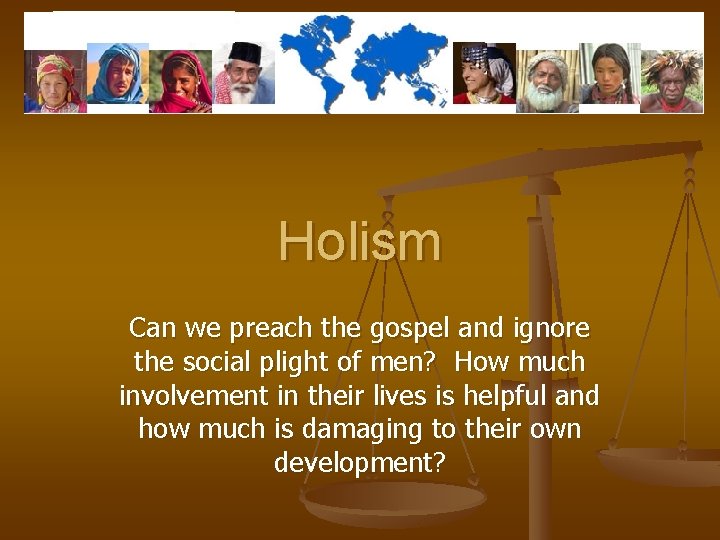 Holism

Can we preach the gospel and ignore the social plight of men? How much involvement in their lives is helpful and how much is damaging to their own development?